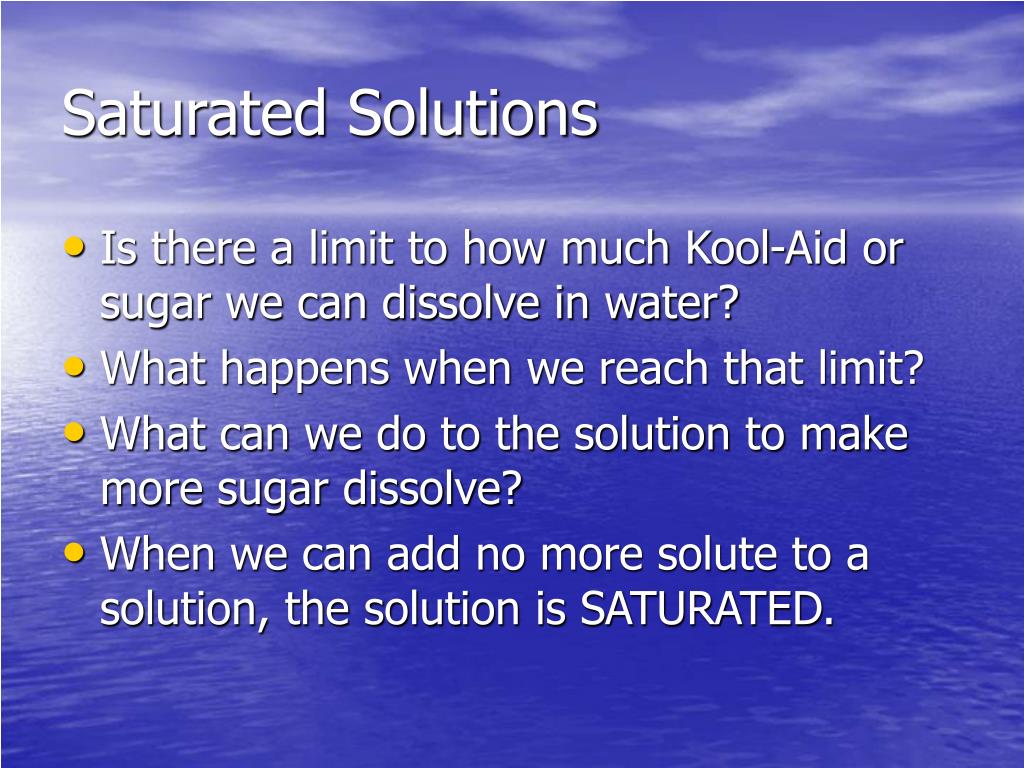 Saturated Solutions

• Is there a limit to how much Kool-Aid or sugar we can dissolve in water?
• What happens when we reach that limit?
• What can we do to the solution to make more sugar dissolve?
• When we can add no more solute to a solution, the solution is SATURATED.